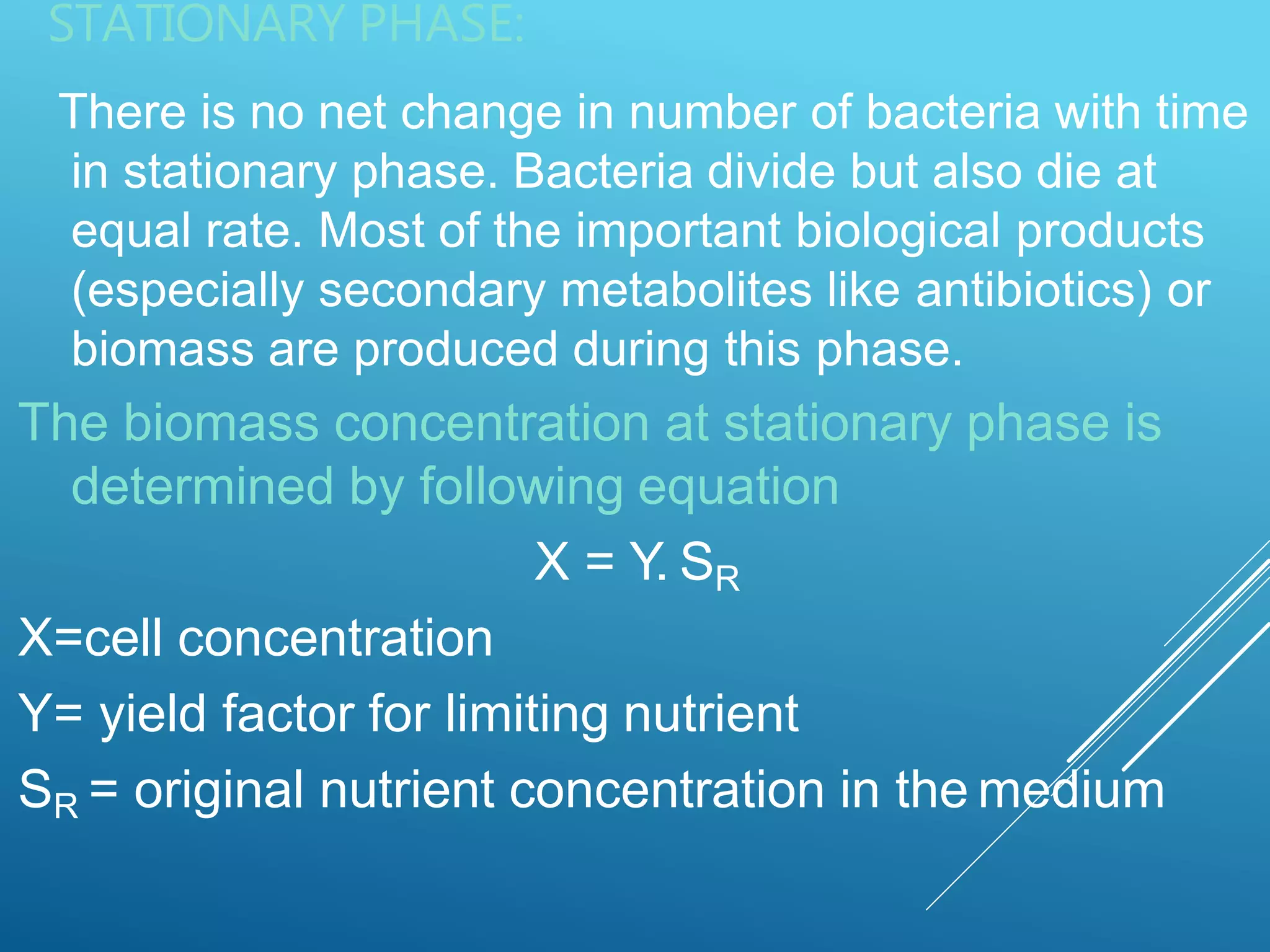 STATIONARY PHASE:

There is no net change in number of bacteria with time in stationary phase. Bacteria divide but also die at equal rate. Most of the important biological products (especially secondary metabolites like antibiotics) or biomass are produced during this phase.

The biomass concentration at stationary phase is determined by following equation

$X = Y. S_R$

X=cell concentration

Y= yield factor for limiting nutrient

$S_R$ = original nutrient concentration in the medium